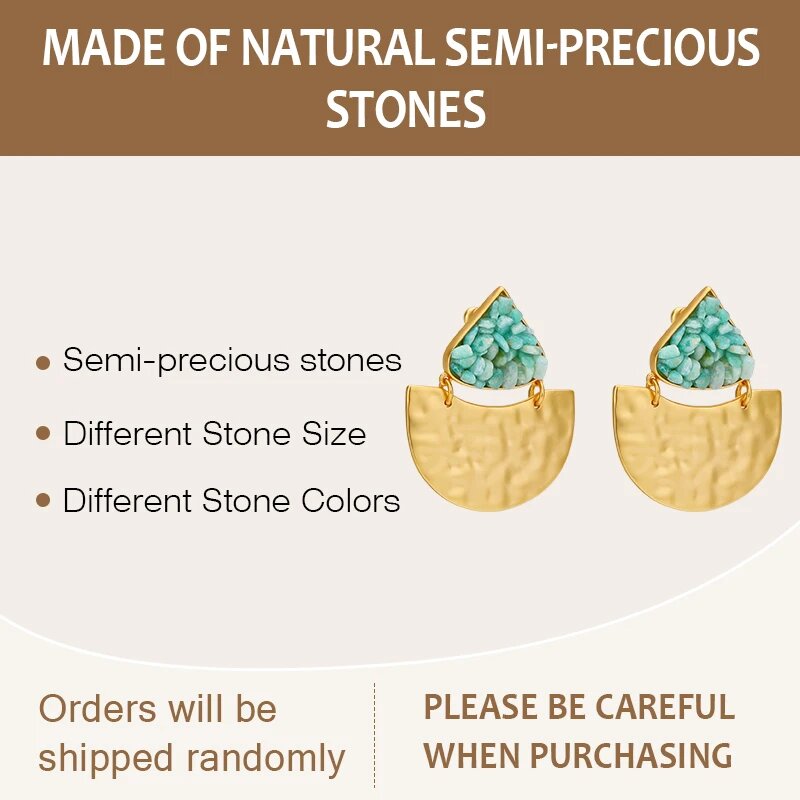 MADE OF NATURAL SEMI-PRECIOUS STONES

• Semi-precious stones
• Different Stone Size
• Different Stone Colors

Orders will be shipped randomly

PLEASE BE CAREFUL WHEN PURCHASING